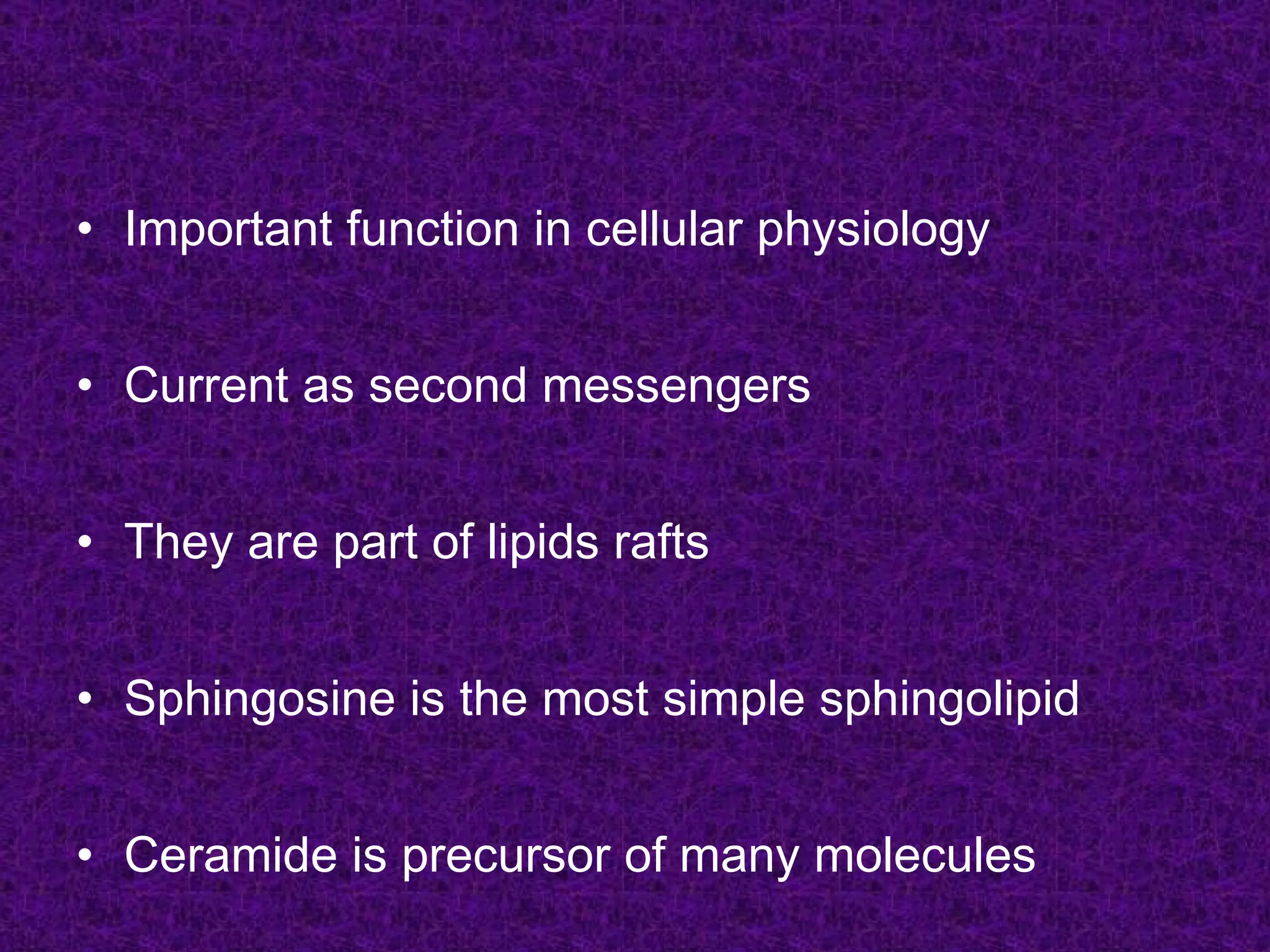 • Important function in cellular physiology

• Current as second messengers

• They are part of lipids rafts

• Sphingosine is the most simple sphingolipid

• Ceramide is precursor of many molecules